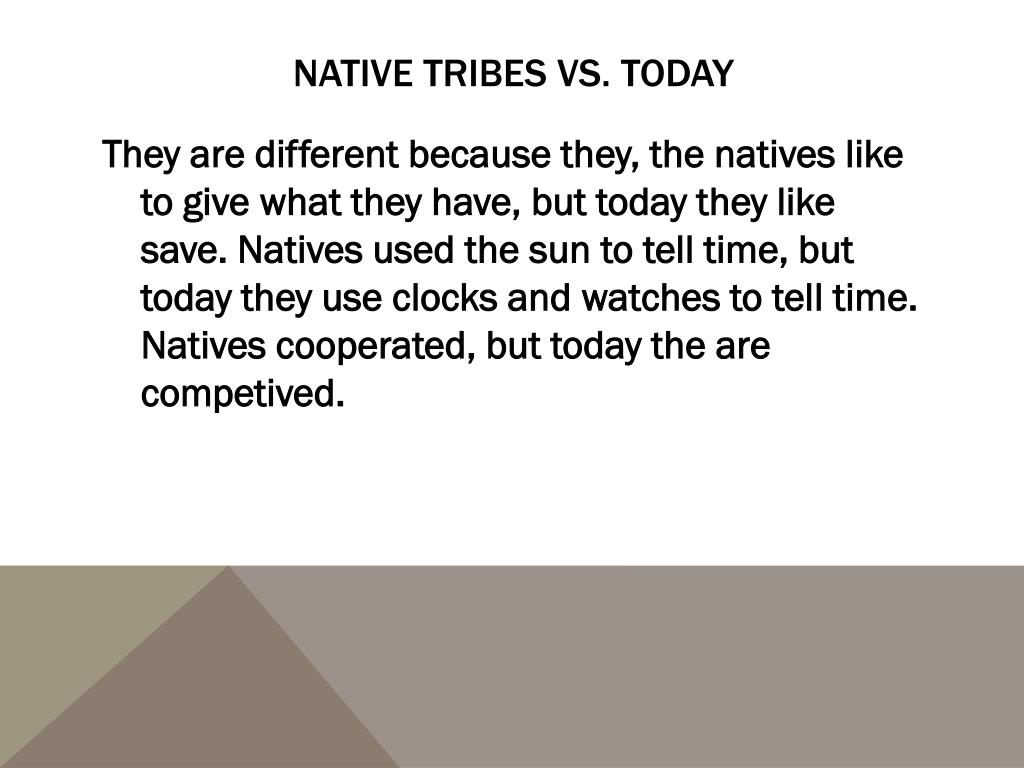 NATIVE TRIBES VS. TODAY

They are different because they, the natives like to give what they have, but today they like save. Natives used the sun to tell time, but today they use clocks and watches to tell time. Natives cooperated, but today the are competived.